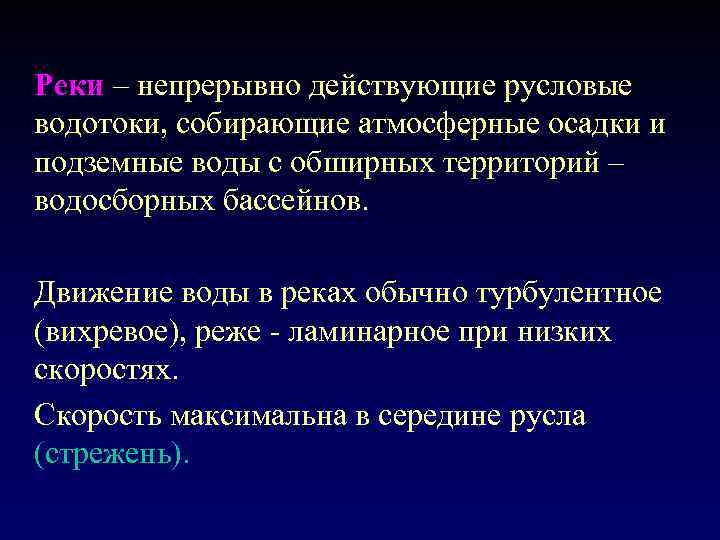 Реки – непрерывно действующие русловые водотоки, собирающие атмосферные осадки и подземные воды с обширных территорий – водосборных бассейнов.

Движение воды в реках обычно турбулентное (вихревое), реже - ламинарное при низких скоростях.

Скорость максимальна в середине русла (стрежень).